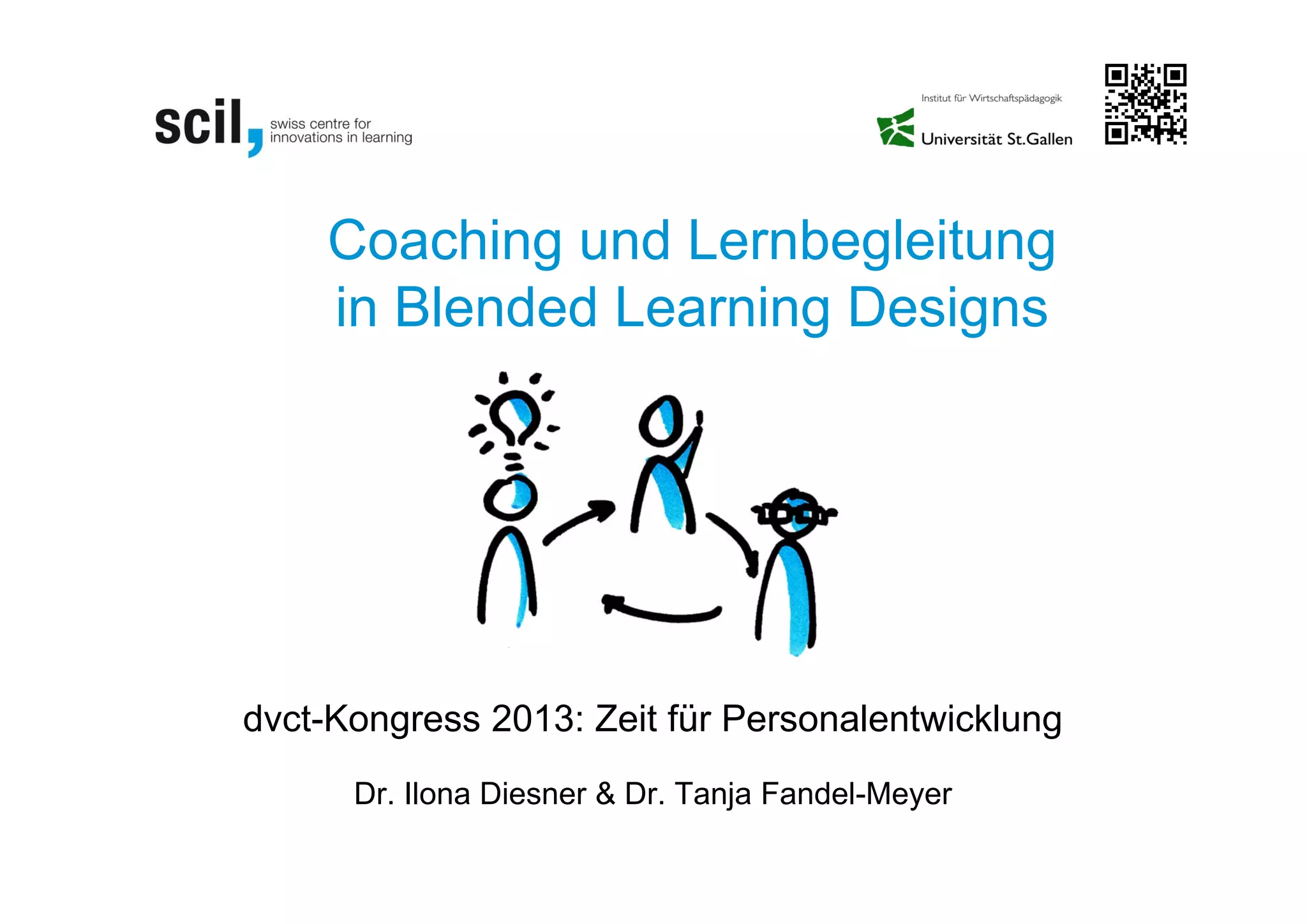 scil, swiss centre for innovations in learning

Institut für Wirtschaftspädagogik
Universität St.Gallen

Coaching und Lernbegleitung in Blended Learning Designs

dvct-Kongress 2013: Zeit für Personalentwicklung

Dr. Ilona Diesner & Dr. Tanja Fandel-Meyer